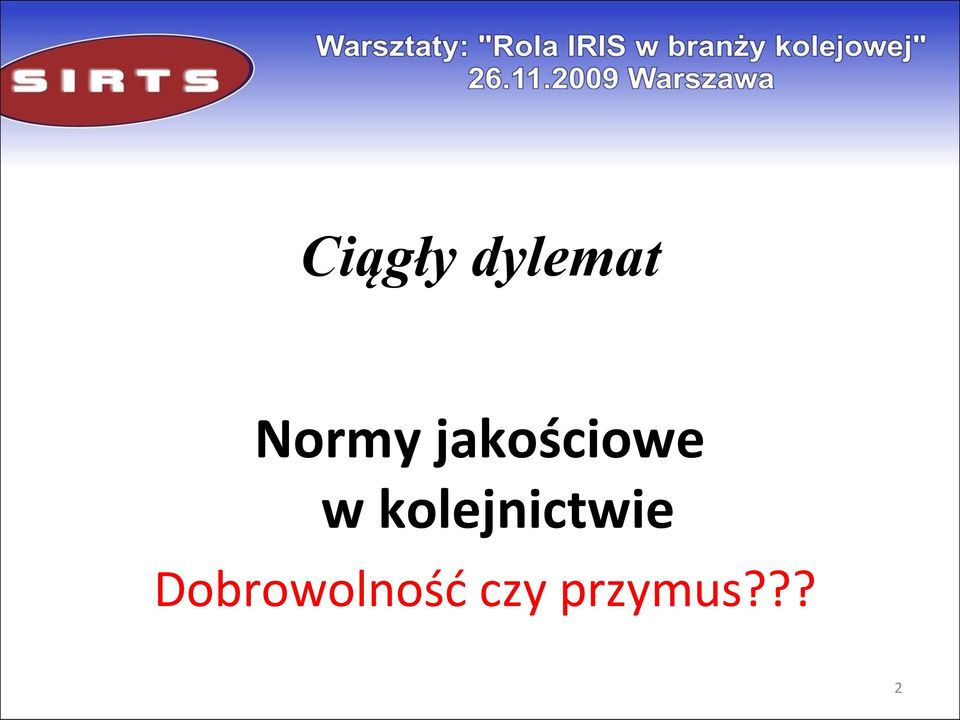 SIRTS

Warsztaty: "Rola IRIS w branży kolejowej"
26.11.2009 Warszawa

Ciągły dylemat

Normy jakościowe
w kolejnictwie

Dobrowolność czy przymus???

2